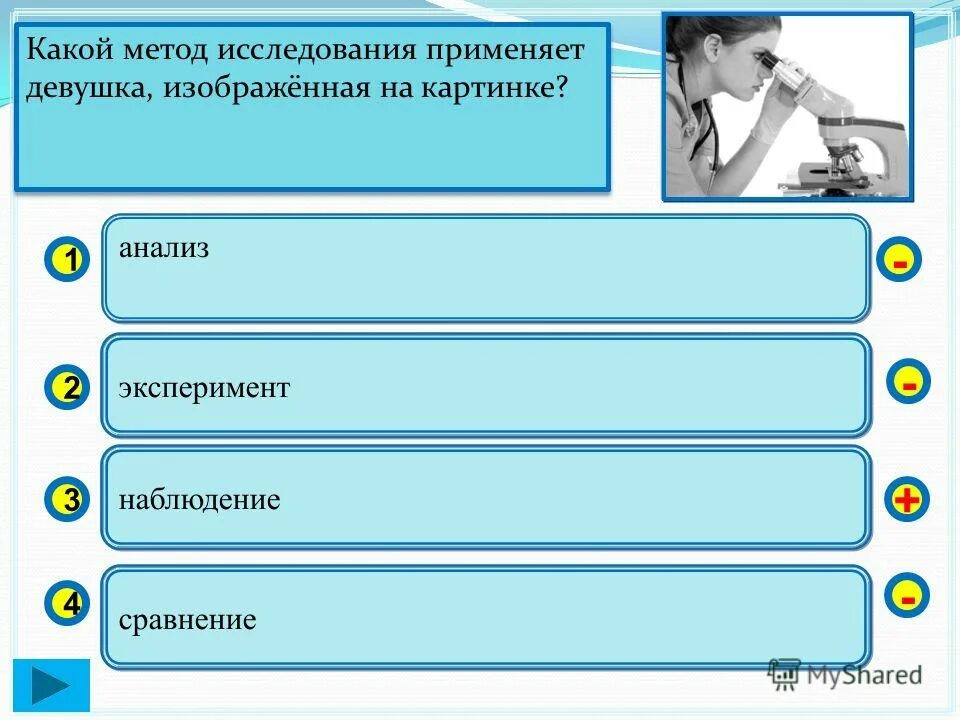 Какой метод исследования применяет девушка, изображённая на картинке?

1 анализ -

2 эксперимент -

3 наблюдение +

4 сравнение -

MyShared